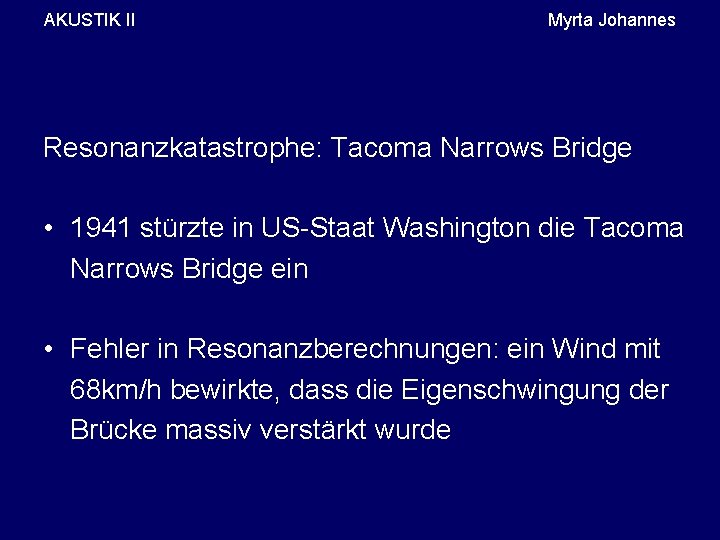 AKUSTIK II

Myrta Johannes

Resonanzkatastrophe: Tacoma Narrows Bridge

• 1941 stürzte in US-Staat Washington die Tacoma Narrows Bridge ein

• Fehler in Resonanzberechnungen: ein Wind mit 68km/h bewirkte, dass die Eigenschwingung der Brücke massiv verstärkt wurde